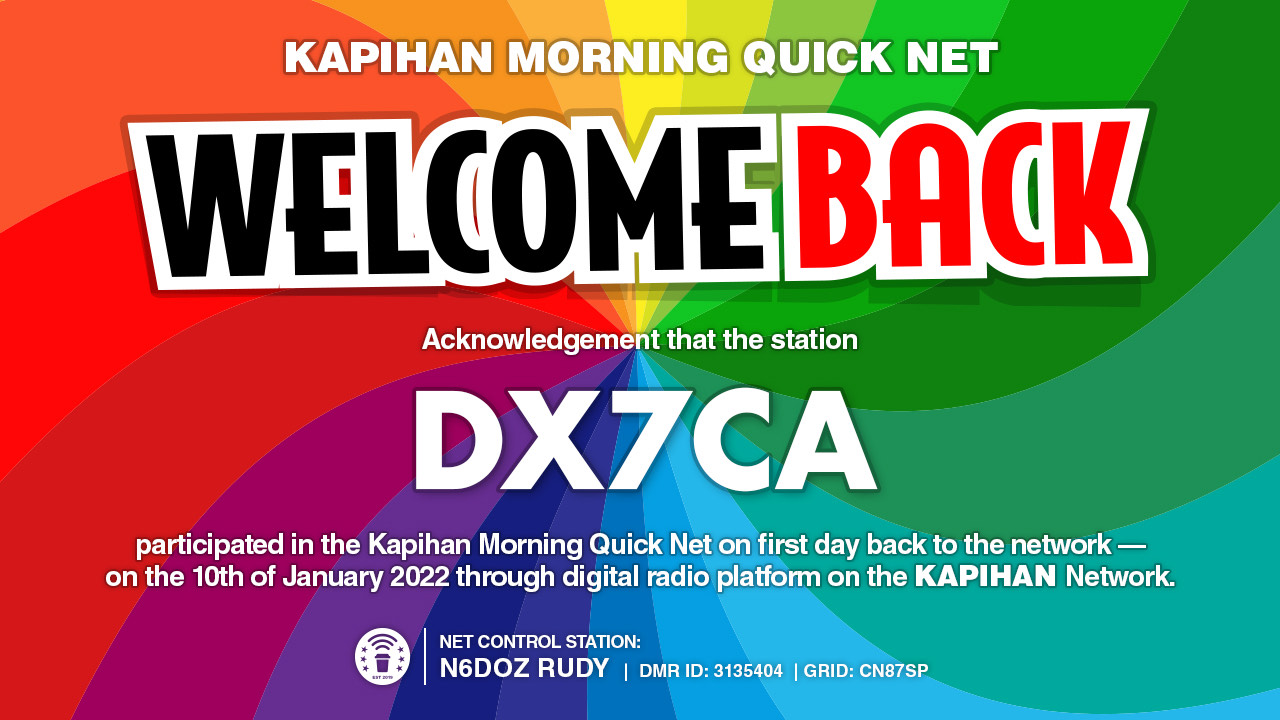 KAPIHAN MORNING QUICK NET

WELCOME BACK

Acknowledgement that the station

DX7CA

participated in the Kapihan Morning Quick Net on first day back to the network — on the 10th of January 2022 through digital radio platform on the KAPIHAN Network.

EST 2019

NET CONTROL STATION:
N6DOZ RUDY | DMR ID: 3135404 | GRID: CN87SP